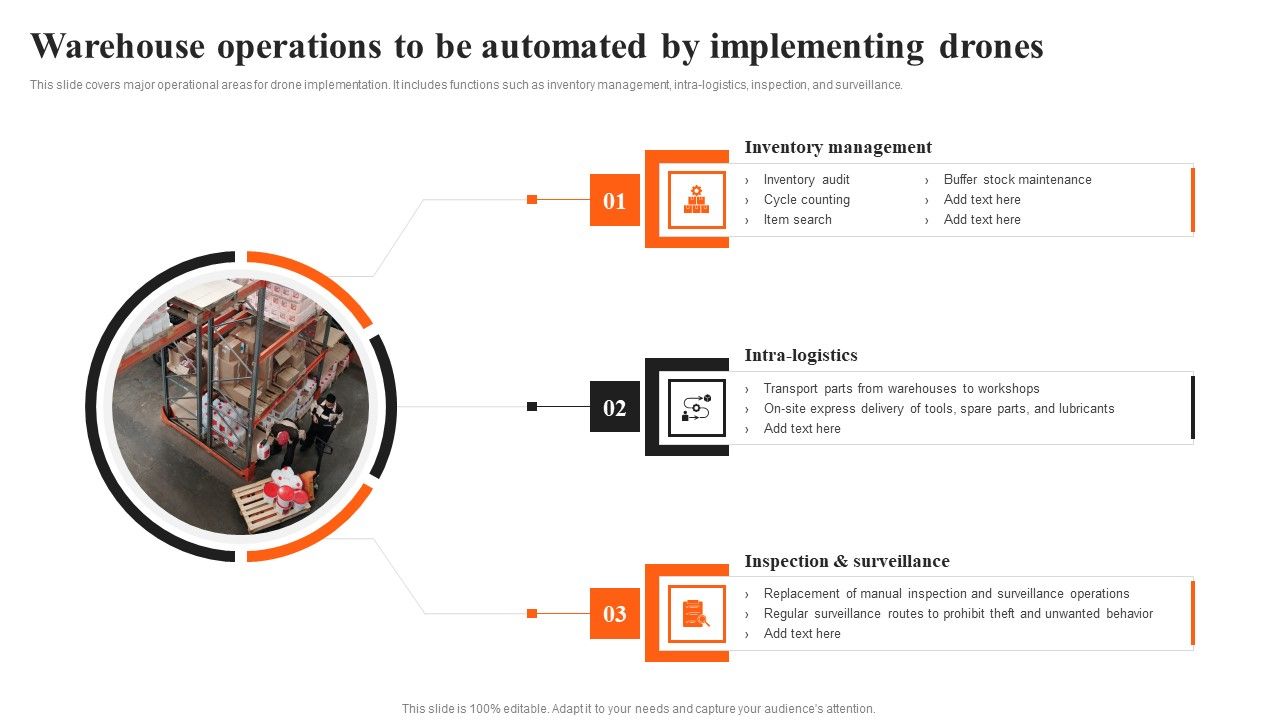 Warehouse operations to be automated by implementing drones

This slide covers major operational areas for drone implementation. It includes functions such as inventory management, intra-logistics, inspection, and surveillance.

01

Inventory management

› Inventory audit
› Cycle counting
› Item search

› Buffer stock maintenance
› Add text here
› Add text here

02

Intra-logistics

› Transport parts from warehouses to workshops
› On-site express delivery of tools, spare parts, and lubricants
› Add text here

03

Inspection & surveillance

› Replacement of manual inspection and surveillance operations
› Regular surveillance routes to prohibit theft and unwanted behavior
› Add text here

This slide is 100% editable. Adapt it to your needs and capture your audience's attention.